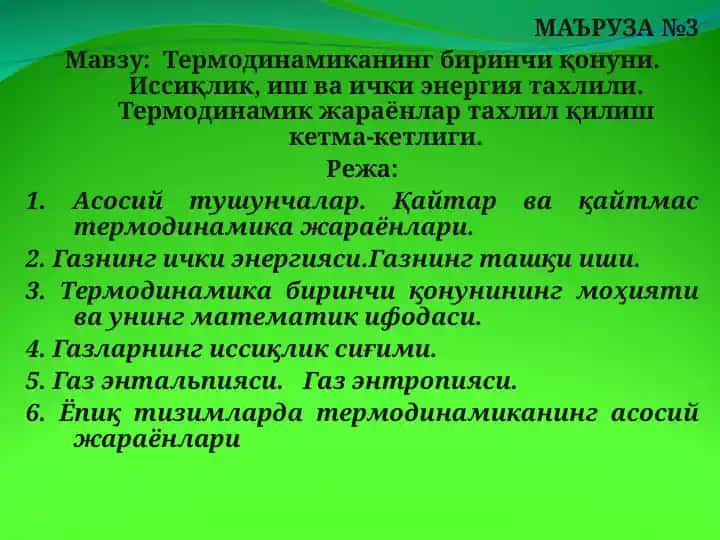 МАЪРУЗА №3

Мавзу: Термодинамиканинг биринчи қонуни. Иссиқлик, иш ва ички энергия тахлили. Термодинамик жараёнлар тахлил қилиш кетма-кетлиги.

Режа:

1. Асосий тушунчалар. Қайтар ва қайтмас термодинамика жараёнлари.

2. Газнинг ички энергияси.Газнинг ташқи иши.

3. Термодинамика биринчи қонунининг моҳияти ва унинг математик ифодаси.

4. Газларнинг иссиқлик сиғими.

5. Газ энтальпияси. Газ энтропияси.

6. Ёпиқ тизимларда термодинамиканинг асосий жараёнлари